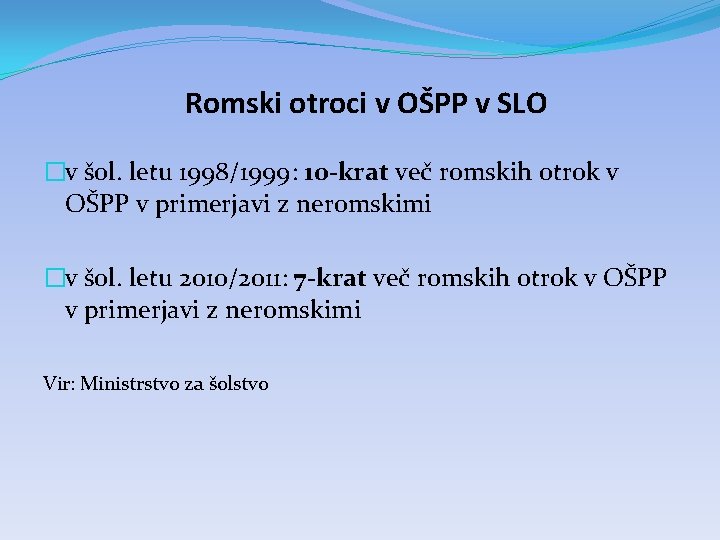 Romski otroci v OŠPP v SLO

v šol. letu 1998/1999: 10-krat več romskih otrok v OŠPP v primerjavi z neromskimi

v šol. letu 2010/2011: 7-krat več romskih otrok v OŠPP v primerjavi z neromskimi

Vir: Ministrstvo za šolstvo